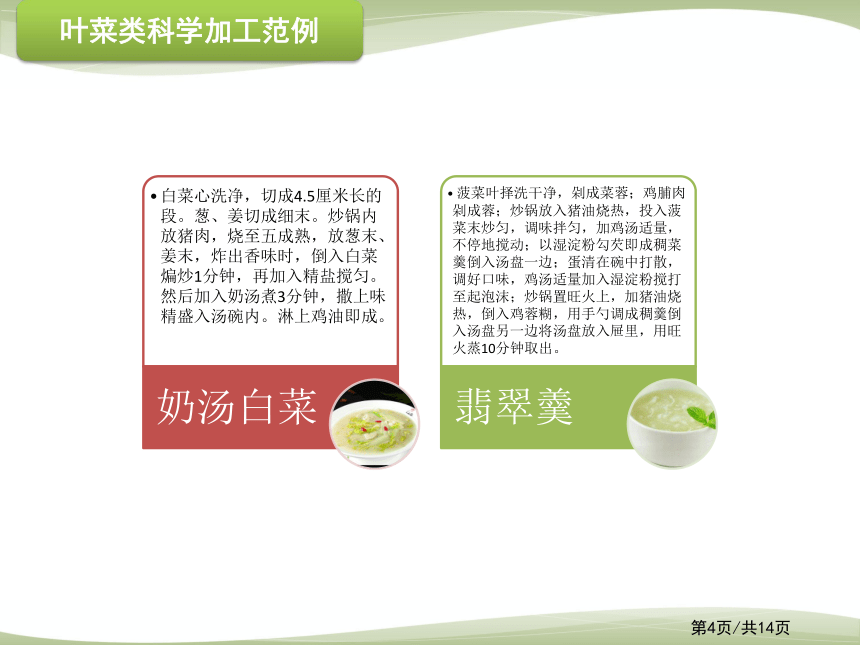 叶菜类科学加工范例

• 白菜心洗净，切成4.5厘米长的段。葱、姜切成细末。炒锅内放猪肉，烧至五成熟，放葱末、姜末，炸出香味时，倒入白菜煸炒1分钟，再加入精盐搅匀。然后加入奶汤煮3分钟，撒上味精盛入汤碗内。淋上鸡油即成。

奶汤白菜

• 菠菜叶择洗干净，剁成菜蓉；鸡脯肉剁成蓉；炒锅放入猪油烧热，投入菠菜末炒匀，调味拌匀，加鸡汤适量，不停地搅动；以湿淀粉勾芡即成稠菜羹倒入汤盘一边；蛋清在碗中打散，调好口味，鸡汤适量加入湿淀粉搅打至起泡沫；炒锅置旺火上，加猪油烧热，倒入鸡蓉糊，用手勺调成稠羹倒入汤盘另一边将汤盘放入屉里，用旺火蒸10分钟取出。

翡翠羹

第4页/共14页